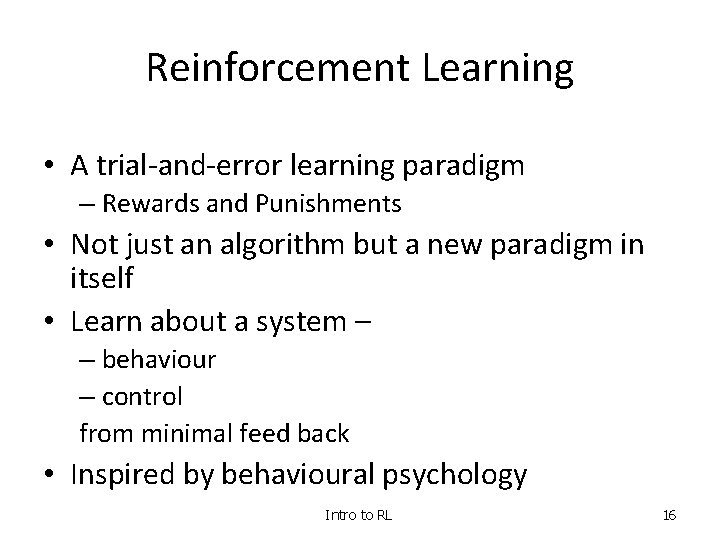 Reinforcement Learning

• A trial-and-error learning paradigm
– Rewards and Punishments
• Not just an algorithm but a new paradigm in itself
• Learn about a system –
– behaviour
– control
from minimal feed back
• Inspired by behavioural psychology

Intro to RL

16